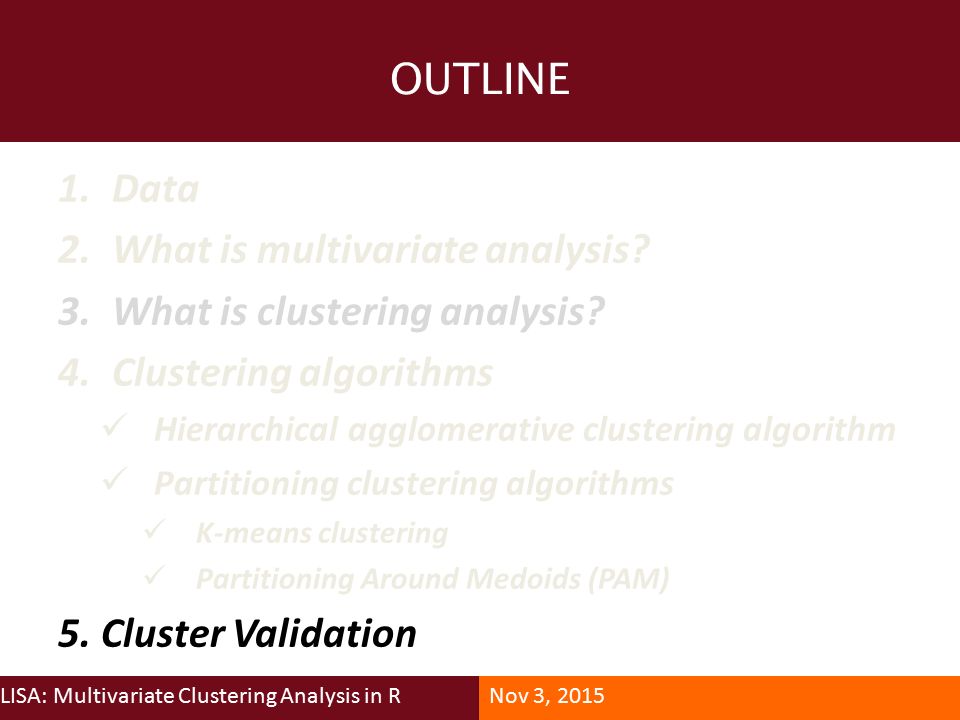 OUTLINE

1. Data
2. What is multivariate analysis?
3. What is clustering analysis?
4. Clustering algorithms
✓ Hierarchical agglomerative clustering algorithm
✓ Partitioning clustering algorithms
✓ K-means clustering
✓ Partitioning Around Medoids (PAM)

5. Cluster Validation

LISA: Multivariate Clustering Analysis in R
Nov 3, 2015